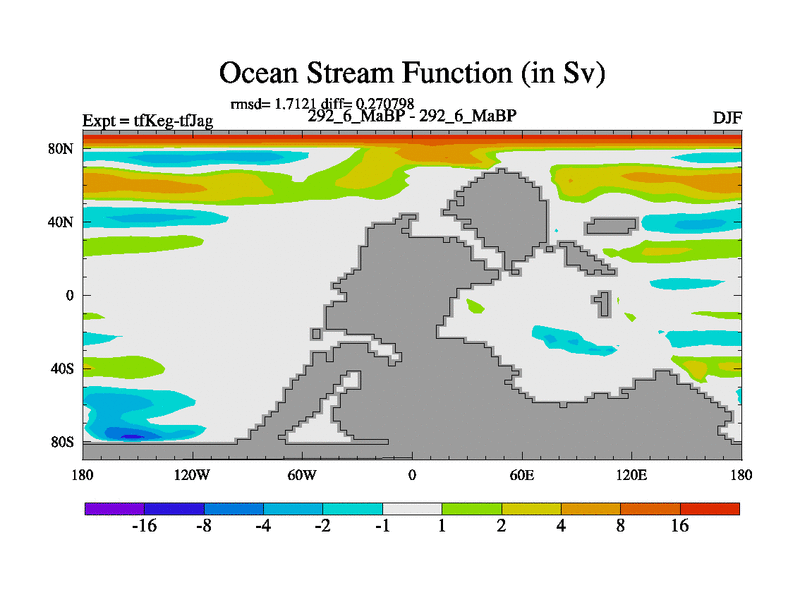 Ocean Stream Function (in Sv)

rmsd= 1.7121 diff= 0.270798

Expt = tfKeg-tfJag

292_6_MaBP - 292_6_MaBP

DJF

80N
40N
0
40S
80S

180
120W
60W
0
60E
120E
180

-16
-8
-4
-2
-1
1
2
4
8
16